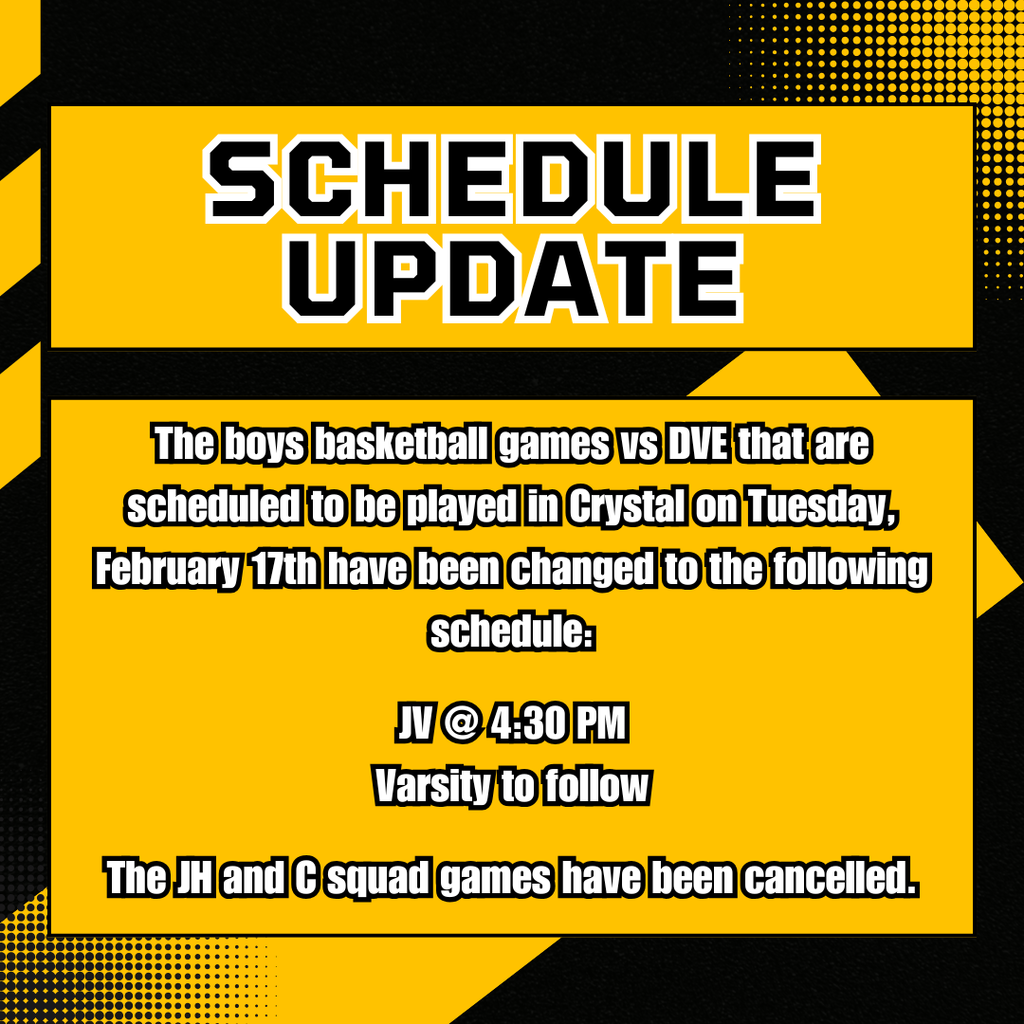 SCHEDULE UPDATE

The boys basketball games vs DVE that are scheduled to be played in Crystal on Tuesday, February 17th have been changed to the following schedule:

JV @ 4:30 PM
Varsity to follow

The JH and C squad games have been cancelled.